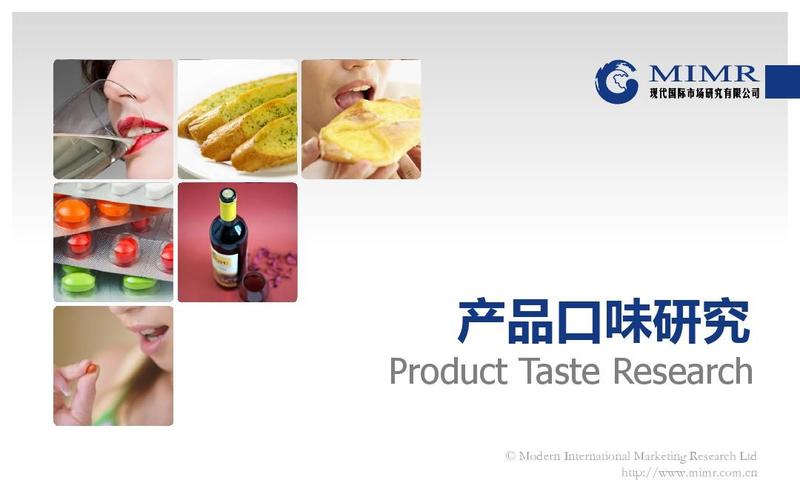 MIMR
现代国际市场研究有限公司

产品口味研究
Product Taste Research

© Modern International Marketing Research Ltd
http://www.mimr.com.cn